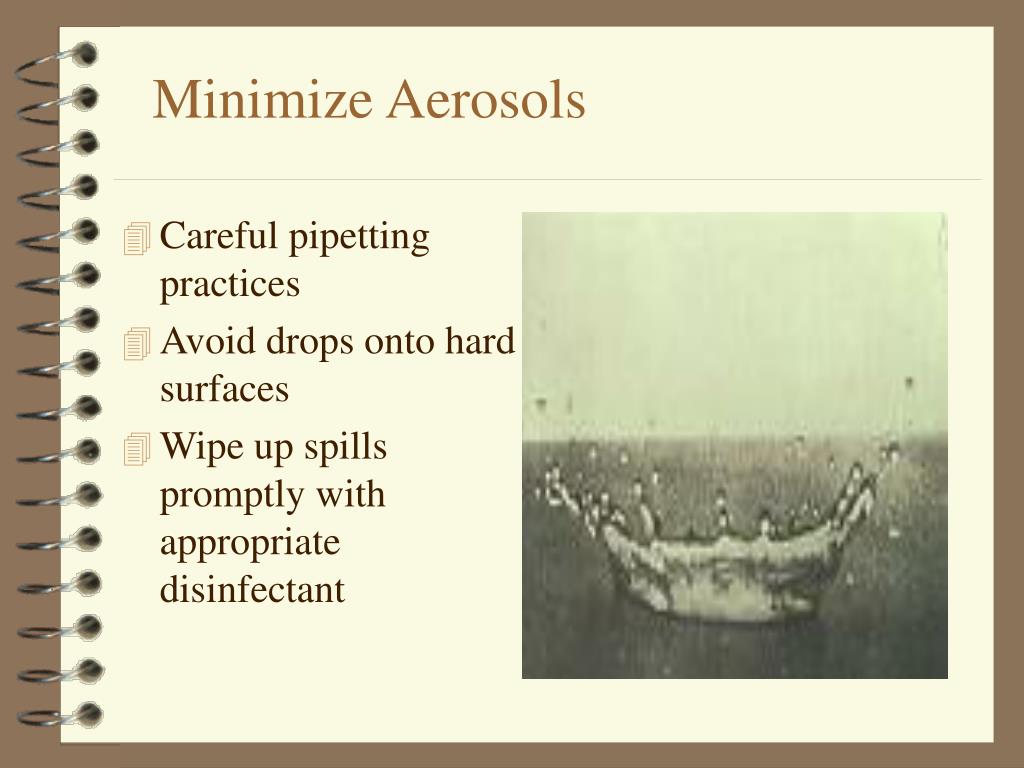 Minimize Aerosols

Careful pipetting practices

Avoid drops onto hard surfaces

Wipe up spills promptly with appropriate disinfectant